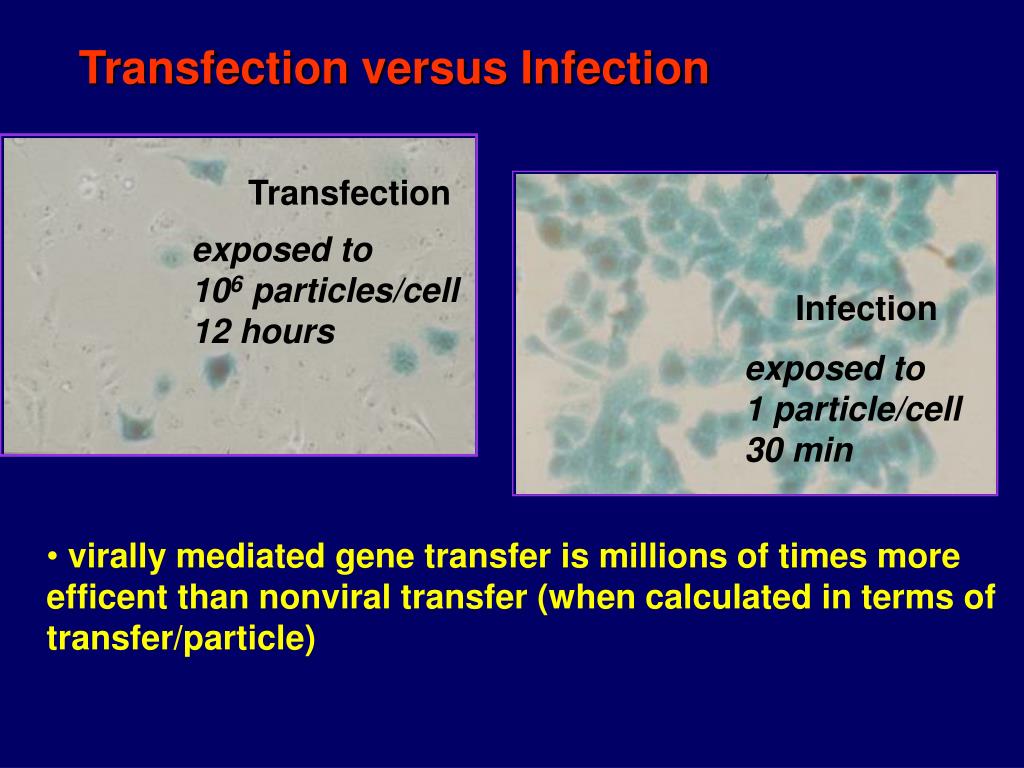 Transfection versus Infection

Transfection

exposed to
$10^6$ particles/cell
12 hours

Infection

exposed to
1 particle/cell
30 min

• virally mediated gene transfer is millions of times more efficent than nonviral transfer (when calculated in terms of transfer/particle)